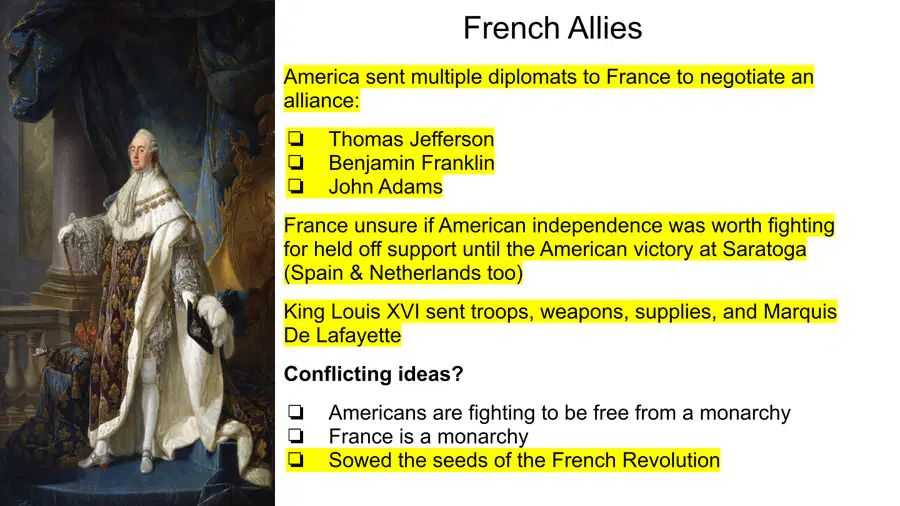 French Allies

America sent multiple diplomats to France to negotiate an alliance:

☐ Thomas Jefferson
☐ Benjamin Franklin
☐ John Adams

France unsure if American independence was worth fighting for held off support until the American victory at Saratoga (Spain & Netherlands too)

King Louis XVI sent troops, weapons, supplies, and Marquis De Lafayette

Conflicting ideas?

☐ Americans are fighting to be free from a monarchy
☐ France is a monarchy
☐ Sowed the seeds of the French Revolution